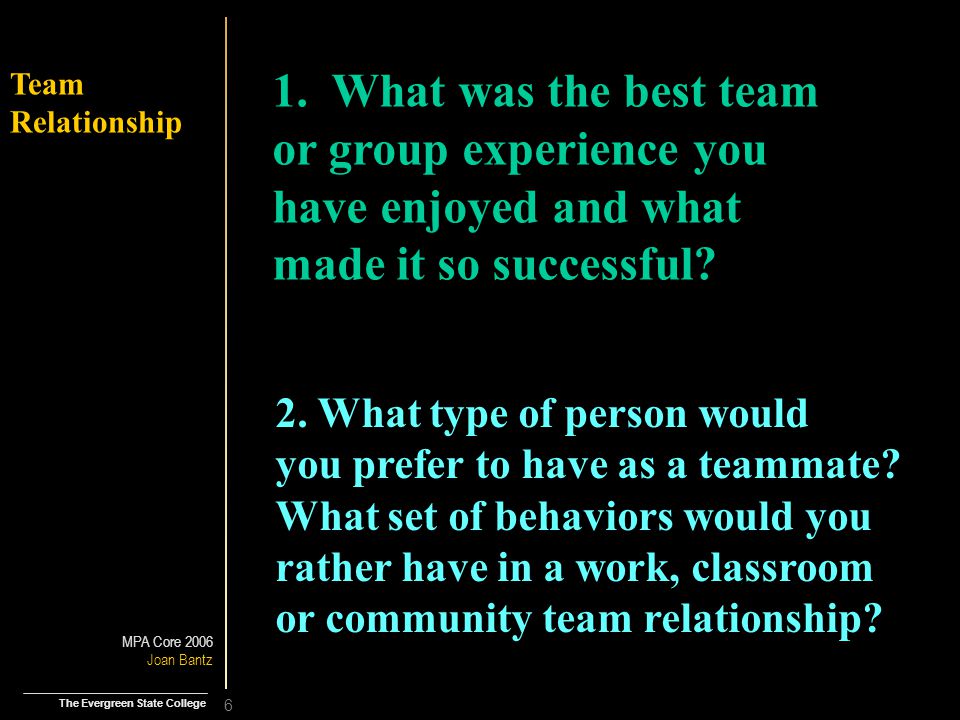 Team Relationship

1. What was the best team or group experience you have enjoyed and what made it so successful?

2. What type of person would you prefer to have as a teammate? What set of behaviors would you rather have in a work, classroom or community team relationship?

MPA Core 2006
Joan Bantz

The Evergreen State College

6